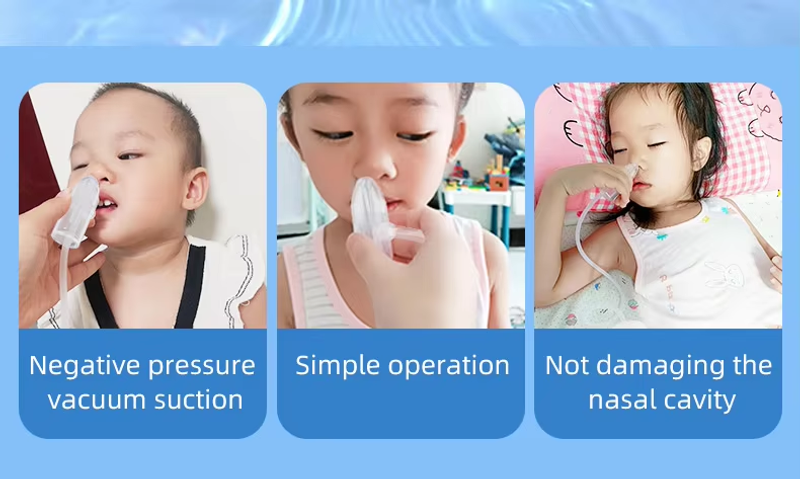 Negative pressure vacuum suction

Simple operation

Not damaging the nasal cavity